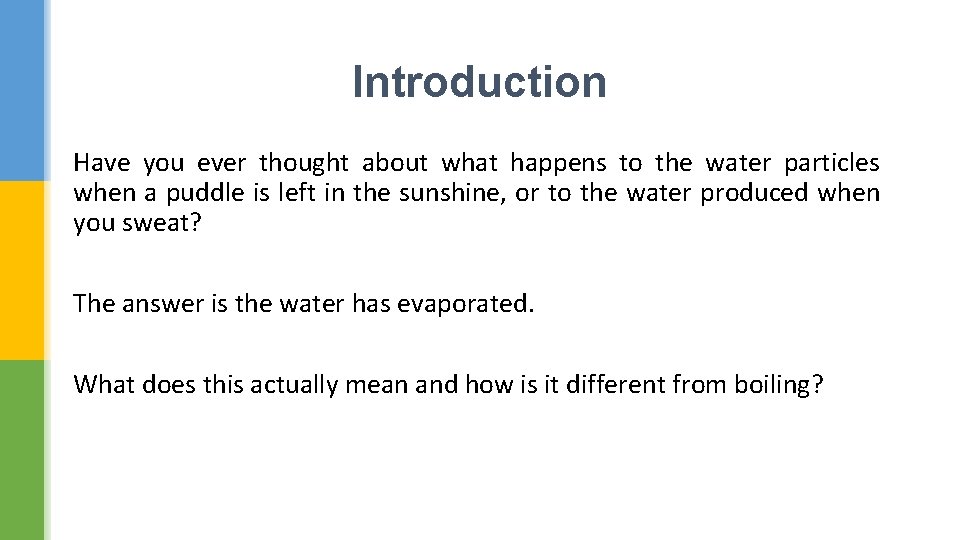 Introduction

Have you ever thought about what happens to the water particles when a puddle is left in the sunshine, or to the water produced when you sweat?

The answer is the water has evaporated.

What does this actually mean and how is it different from boiling?